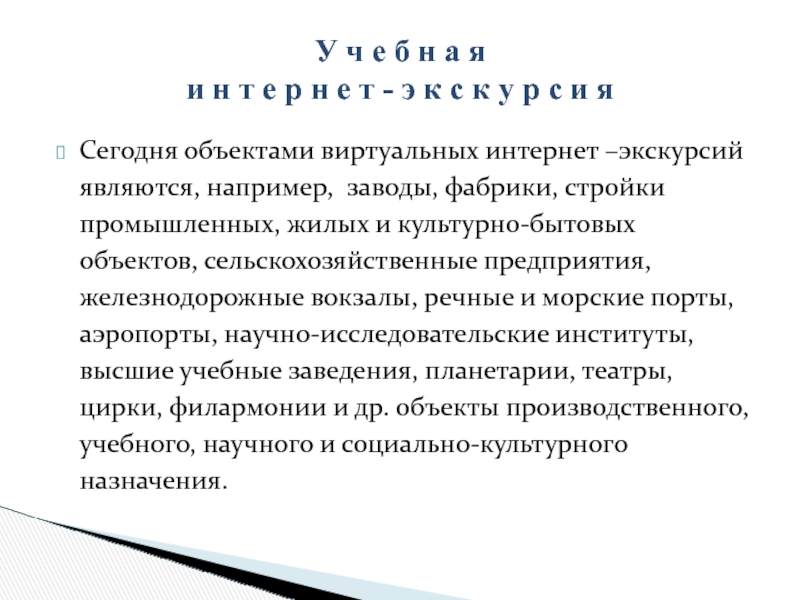 Учебная
интернет-экскурсия

Сегодня объектами виртуальных интернет –экскурсий являются, например, заводы, фабрики, стройки промышленных, жилых и культурно-бытовых объектов, сельскохозяйственные предприятия, железнодорожные вокзалы, речные и морские порты, аэропорты, научно-исследовательские институты, высшие учебные заведения, планетарии, театры, цирки, филармонии и др. объекты производственного, учебного, научного и социально-культурного назначения.